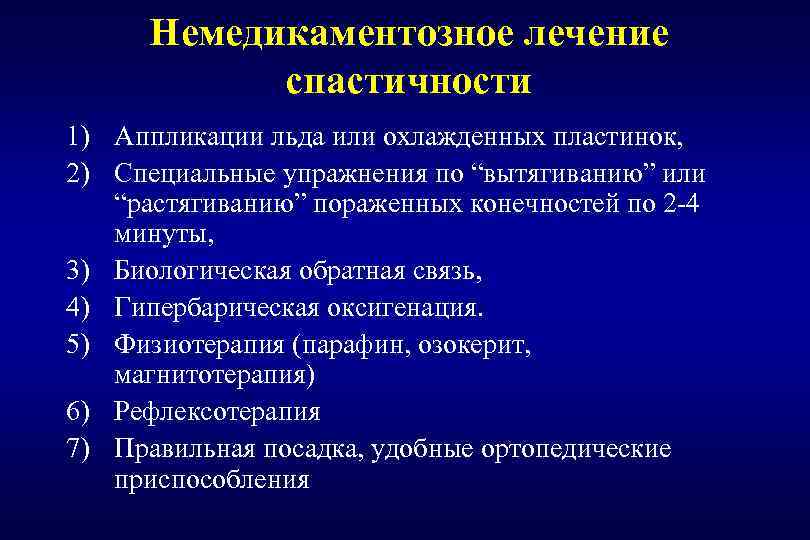 Немедикаментозное лечение спастичности

1) Аппликации льда или охлажденных пластинок,

2) Специальные упражнения по “вытягиванию” или “растягиванию” пораженных конечностей по 2-4 минуты,

3) Биологическая обратная связь,

4) Гипербарическая оксигенация.

5) Физиотерапия (парафин, озокерит, магнитотерапия)

6) Рефлексотерапия

7) Правильная посадка, удобные ортопедические приспособления